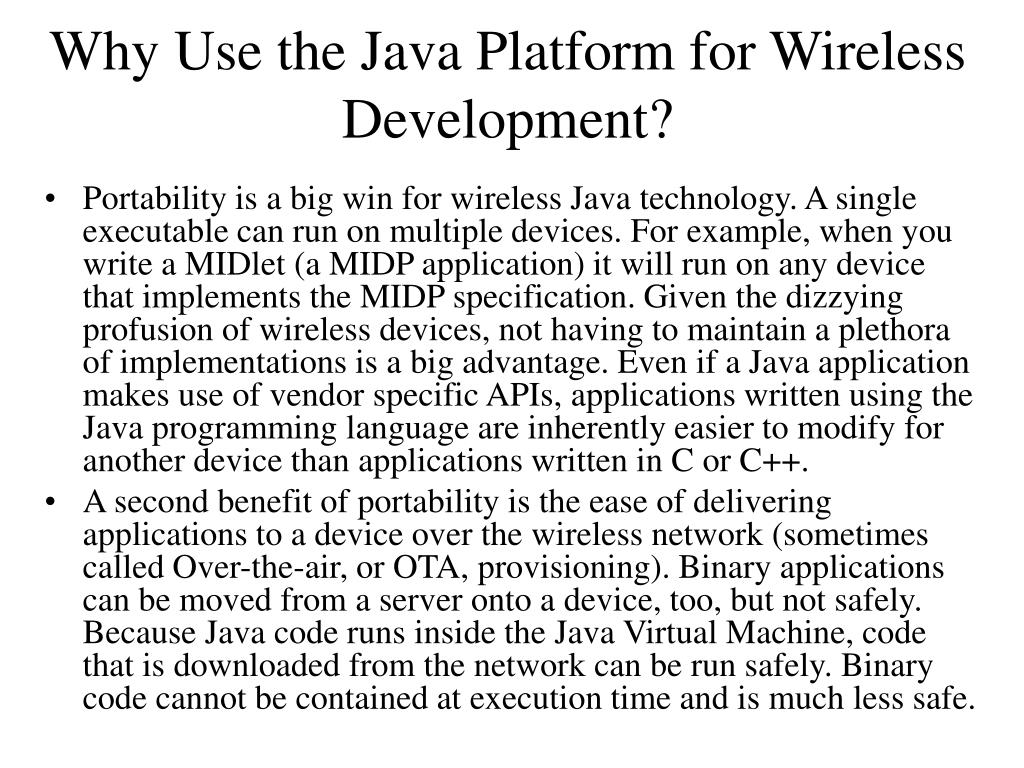 Why Use the Java Platform for Wireless Development?

• Portability is a big win for wireless Java technology. A single executable can run on multiple devices. For example, when you write a MIDlet (a MIDP application) it will run on any device that implements the MIDP specification. Given the dizzying profusion of wireless devices, not having to maintain a plethora of implementations is a big advantage. Even if a Java application makes use of vendor specific APIs, applications written using the Java programming language are inherently easier to modify for another device than applications written in C or C++.

• A second benefit of portability is the ease of delivering applications to a device over the wireless network (sometimes called Over-the-air, or OTA, provisioning). Binary applications can be moved from a server onto a device, too, but not safely. Because Java code runs inside the Java Virtual Machine, code that is downloaded from the network can be run safely. Binary code cannot be contained at execution time and is much less safe.